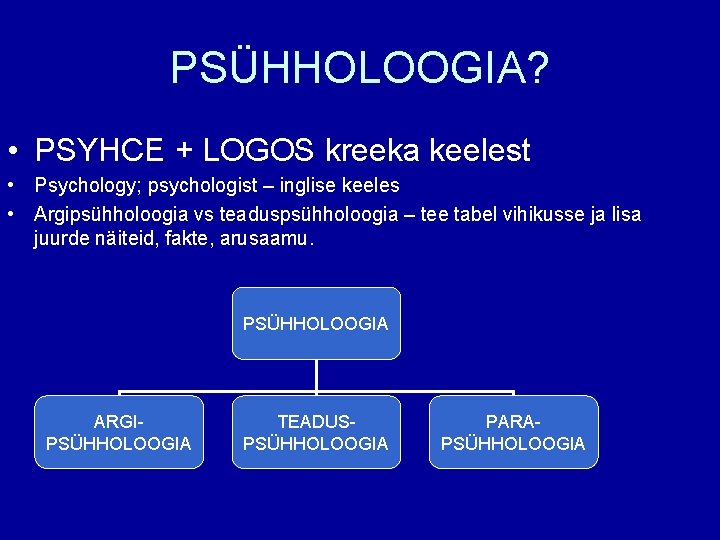 PSÜHHOLOOGIA?

• PSYHCE + LOGOS kreeka keelest
• Psychology; psychologist – inglise keeles
• Argipsühholoogia vs teaduspsühholoogia – tee tabel vihikusse ja lisa juurde näiteid, fakte, arusaamu.

PSÜHHOLOOGIA

ARGI-PSÜHHOLOOGIA

TEADUS-PSÜHHOLOOGIA

PARA-PSÜHHOLOOGIA